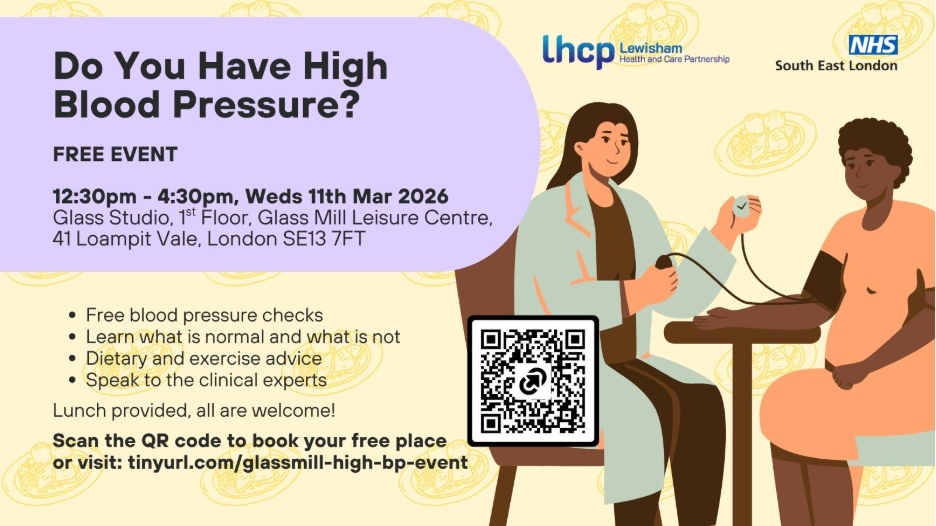 Do You Have High Blood Pressure?

FREE EVENT

12:30pm - 4:30pm, Weds 11th Mar 2026
Glass Studio, 1$^{st}$ Floor, Glass Mill Leisure Centre, 41 Loampit Vale, London SE13 7FT

lhcp Lewisham Health and Care Partnership

NHS South East London

- Free blood pressure checks
- Learn what is normal and what is not
- Dietary and exercise advice
- Speak to the clinical experts

Lunch provided, all are welcome!

Scan the QR code to book your free place or visit: tinyurl.com/glassmill-high-bp-event